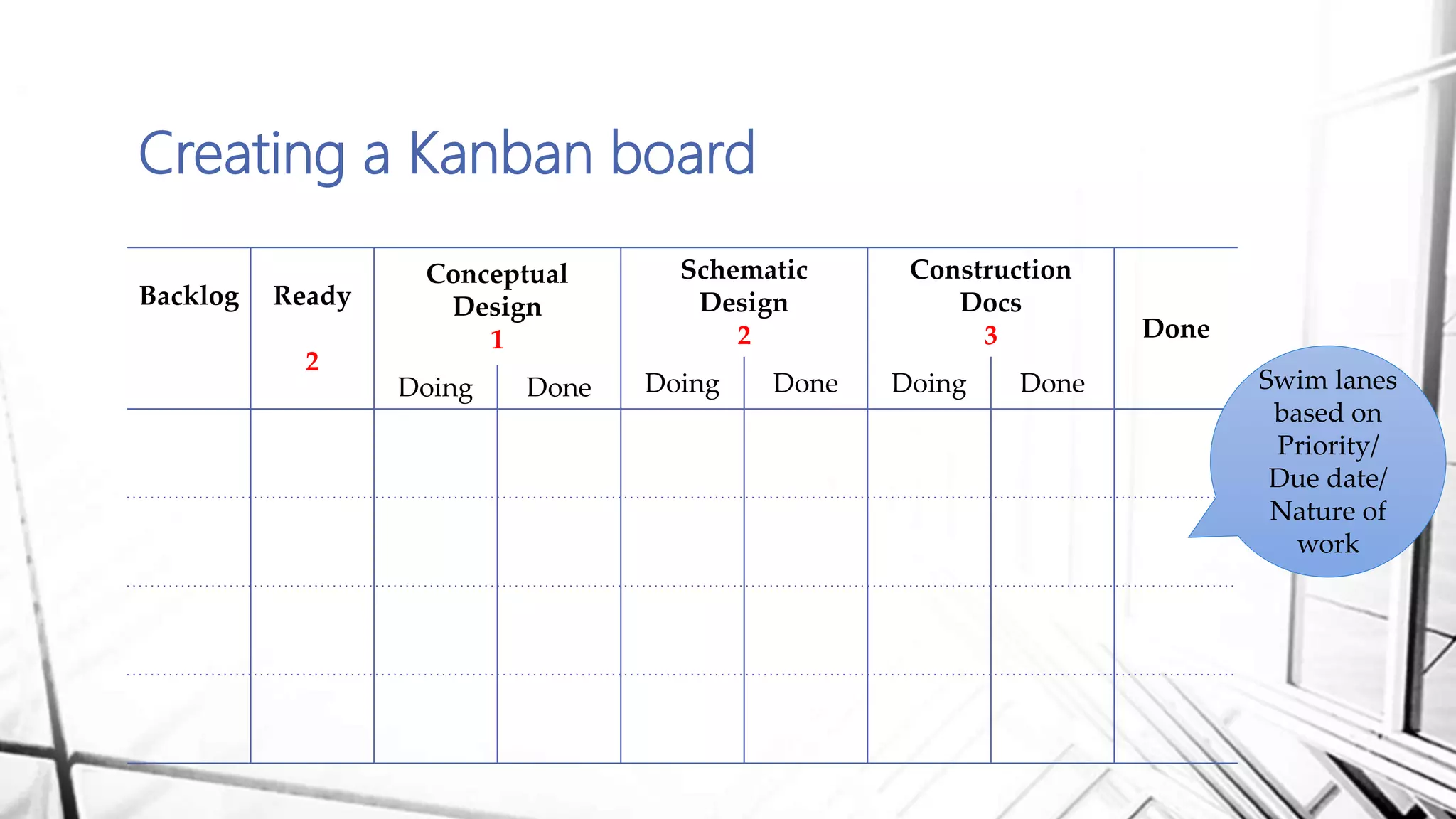 Creating a Kanban board

| Backlog | Ready 2 | Conceptual Design 1 | | Schematic Design 2 | | Construction Docs 3 | | Done |
|---|---|---|---|---|---|---|---|---|
| | | Doing | Done | Doing | Done | Doing | Done | |
| | | | | | | | | |
| | | | | | | | | |
| | | | | | | | | |
| | | | | | | | | |

Swim lanes based on Priority/ Due date/ Nature of work